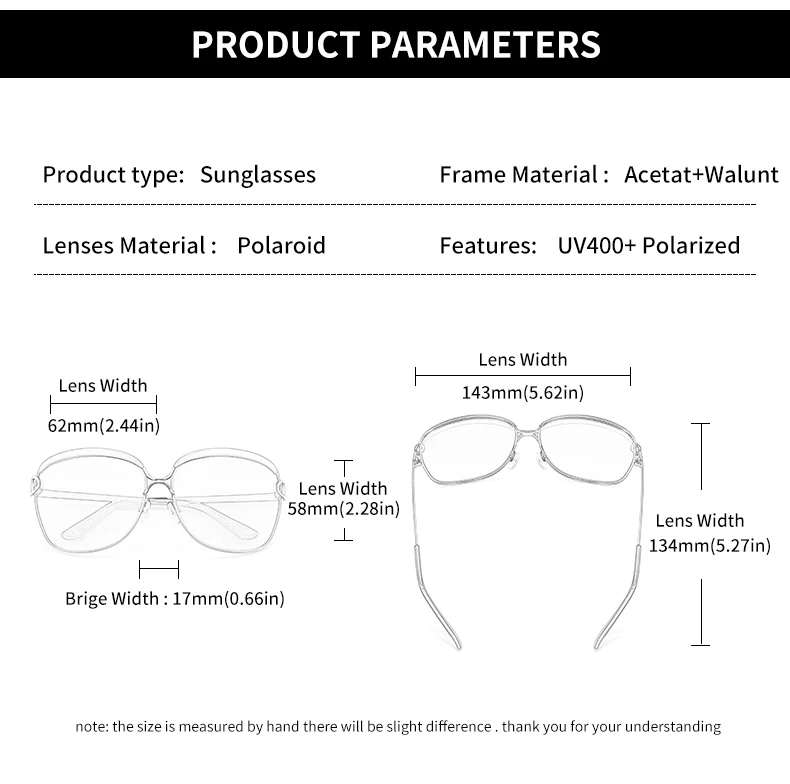 PRODUCT PARAMETERS

Product type: Sunglasses

Frame Material : Acetat+Walunt

Lenses Material : Polaroid

Features: UV400+ Polarized

Lens Width
62mm(2.44in)

Lens Width
58mm(2.28in)

Brige Width : 17mm(0.66in)

Lens Width
143mm(5.62in)

Lens Width
134mm(5.27in)

note: the size is measured by hand there will be slight difference . thank you for your understanding